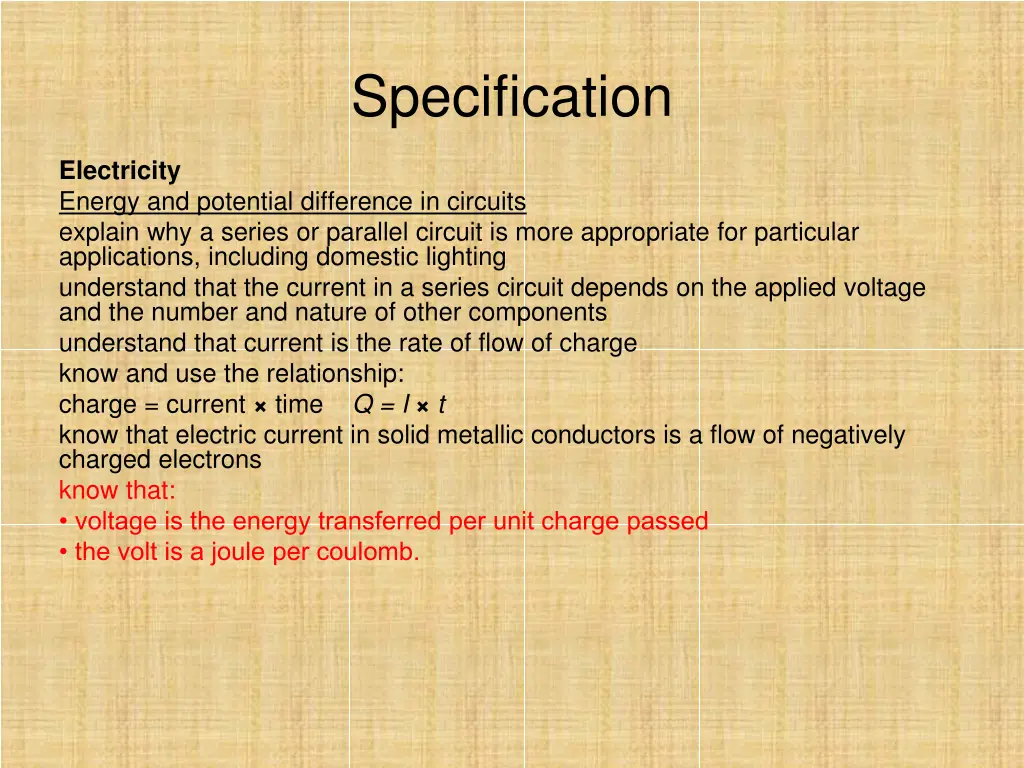 Specification

Electricity

Energy and potential difference in circuits

explain why a series or parallel circuit is more appropriate for particular applications, including domestic lighting

understand that the current in a series circuit depends on the applied voltage and the number and nature of other components

understand that current is the rate of flow of charge

know and use the relationship:

charge = current × time $Q = I \times t$

know that electric current in solid metallic conductors is a flow of negatively charged electrons

know that:

• voltage is the energy transferred per unit charge passed

• the volt is a joule per coulomb.